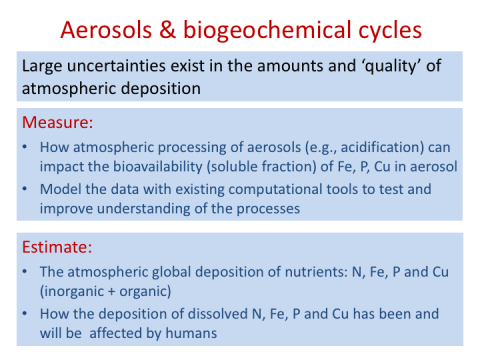 Aerosols & biogeochemical cycles

Large uncertainties exist in the amounts and ‘quality’ of atmospheric deposition

Measure:

• How atmospheric processing of aerosols (e.g., acidification) can impact the bioavailability (soluble fraction) of Fe, P, Cu in aerosol
• Model the data with existing computational tools to test and improve understanding of the processes

Estimate:

• The atmospheric global deposition of nutrients: N, Fe, P and Cu (inorganic + organic)
• How the deposition of dissolved N, Fe, P and Cu has been and will be affected by humans